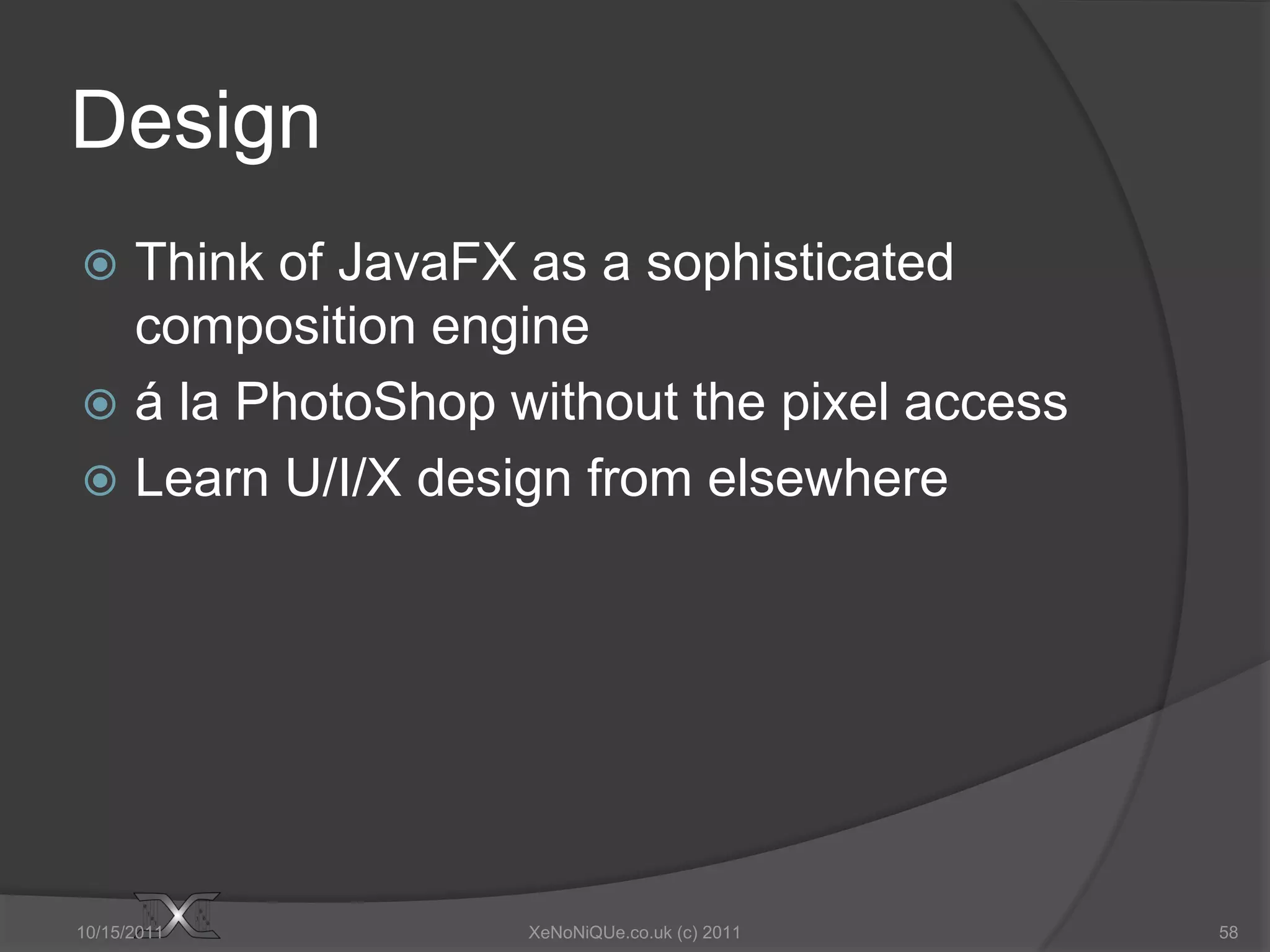 Design

Think of JavaFX as a sophisticated composition engine

á la PhotoShop without the pixel access

Learn U/I/X design from elsewhere

10/15/2011

XeNoNiQUe.co.uk (c) 2011

58